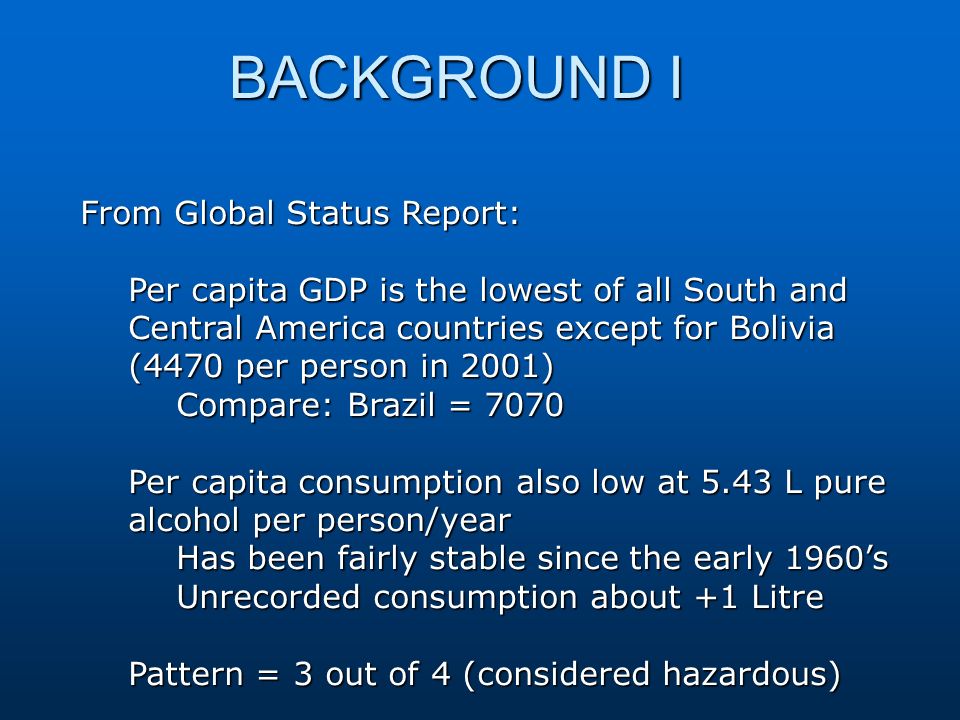 BACKGROUND I

From Global Status Report:

Per capita GDP is the lowest of all South and Central America countries except for Bolivia (4470 per person in 2001)

Compare: Brazil = 7070

Per capita consumption also low at 5.43 L pure alcohol per person/year

Has been fairly stable since the early 1960’s

Unrecorded consumption about +1 Litre

Pattern = 3 out of 4 (considered hazardous)